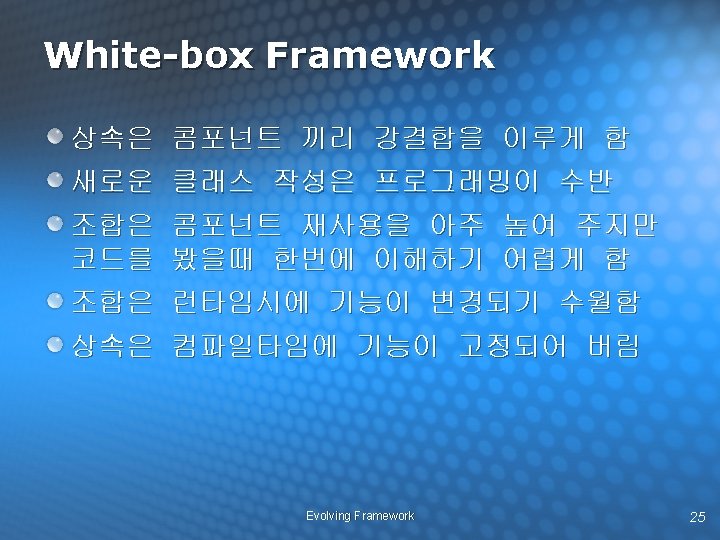 White-box Framework

상속은 콤포넌트 끼리 강결합을 이루게 함

새로운 클래스 작성은 프로그래밍이 수반

조합은 콤포넌트 재사용을 아주 높여 주지만 코드를 봤을때 한번에 이해하기 어렵게 함

조합은 런타임시에 기능이 변경되기 수월함

상속은 컴파일타임에 기능이 고정되어 버림

Evolving Framework

25